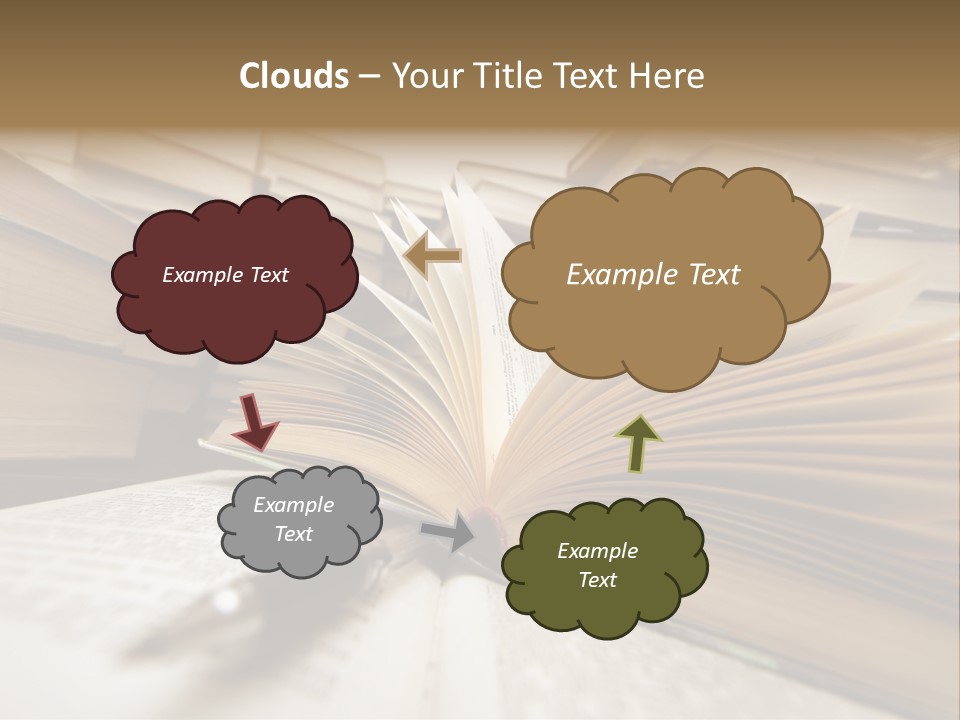 Clouds – Your Title Text Here

Example Text

Example Text

Example Text

Example Text